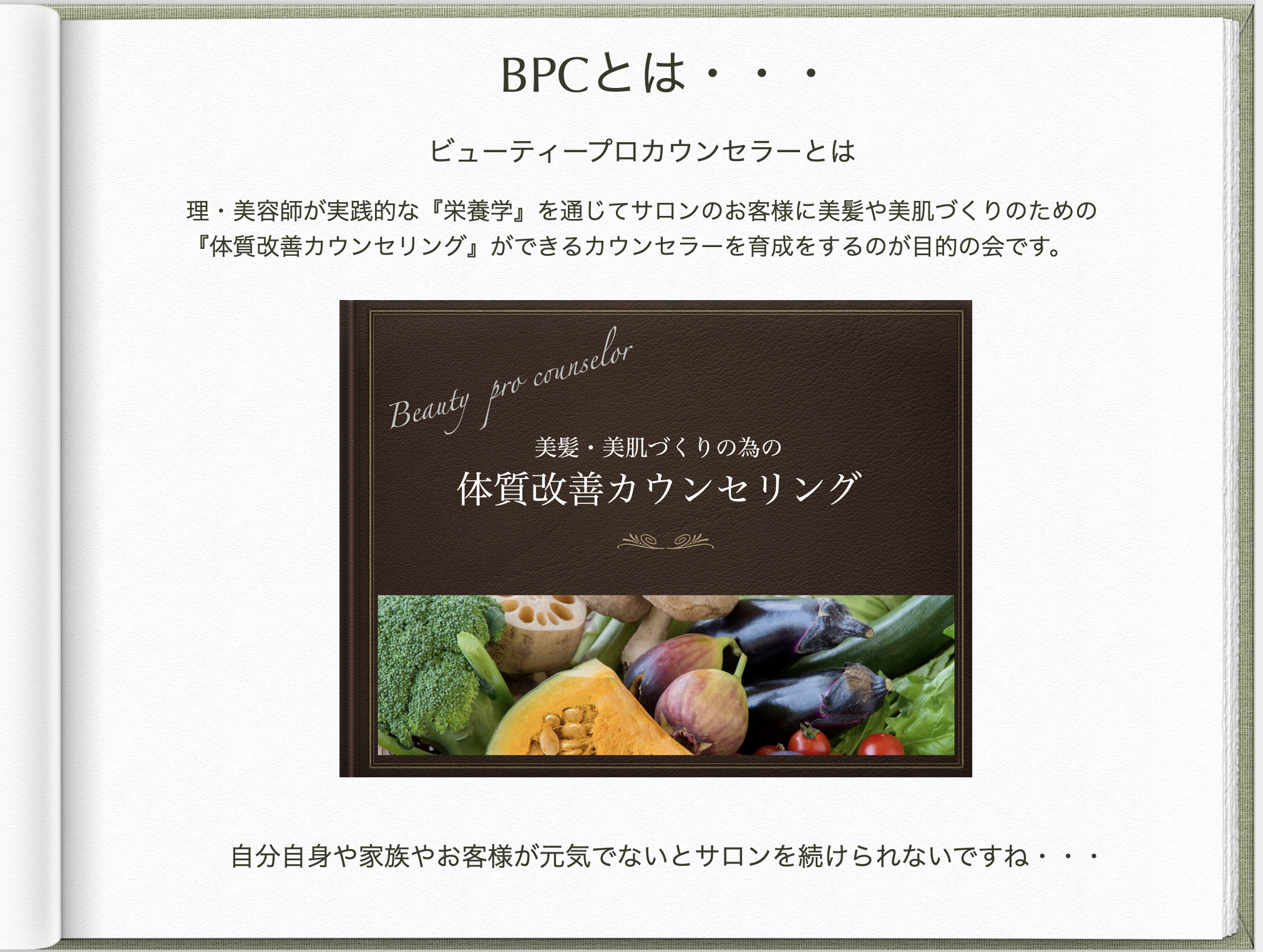 BPCとは・・・

ビューティープロカウンセラーとは

理・美容師が実践的な『栄養学』を通じてサロンのお客様に美髪や美肌づくりのための『体質改善カウンセリング』ができるカウンセラーを育成をするのが目的の会です。

Beauty pro counselor

美髪・美肌づくりの為の

体質改善カウンセリング

自分自身や家族やお客様が元気でないとサロンを続けられないですね・・・